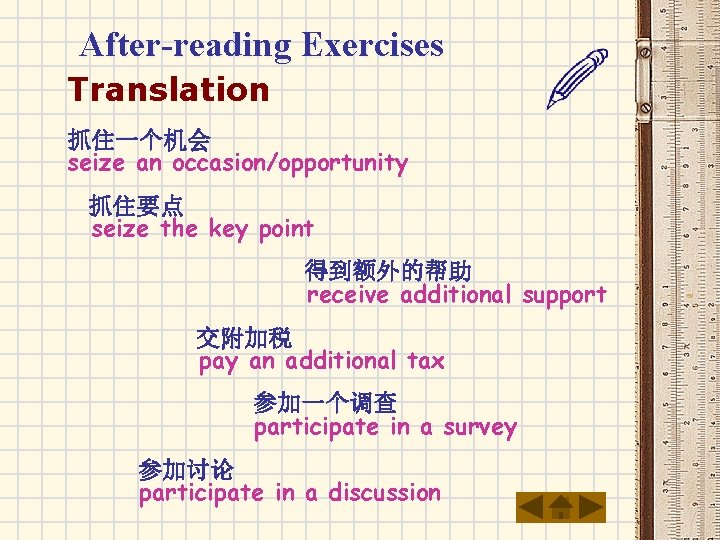 After-reading Exercises

Translation

抓住一个机会
seize an occasion/opportunity

抓住要点
seize the key point

得到额外的帮助
receive additional support

交附加税
pay an additional tax

参加一个调查
participate in a survey

参加讨论
participate in a discussion